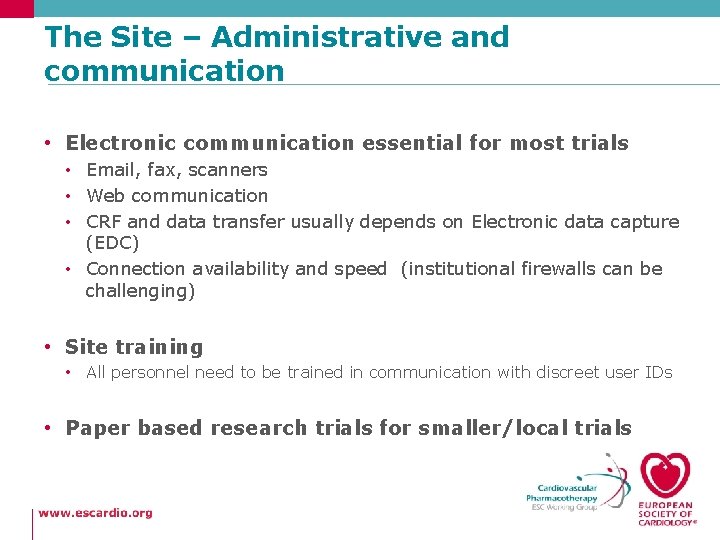 The Site – Administrative and communication

• Electronic communication essential for most trials
  • Email, fax, scanners
  • Web communication
  • CRF and data transfer usually depends on Electronic data capture (EDC)
  • Connection availability and speed (institutional firewalls can be challenging)

• Site training
  • All personnel need to be trained in communication with discreet user IDs

• Paper based research trials for smaller/local trials

www.escardio.org

Cardiovascular Pharmacotherapy ESC Working Group

EUROPEAN SOCIETY OF CARDIOLOGY®